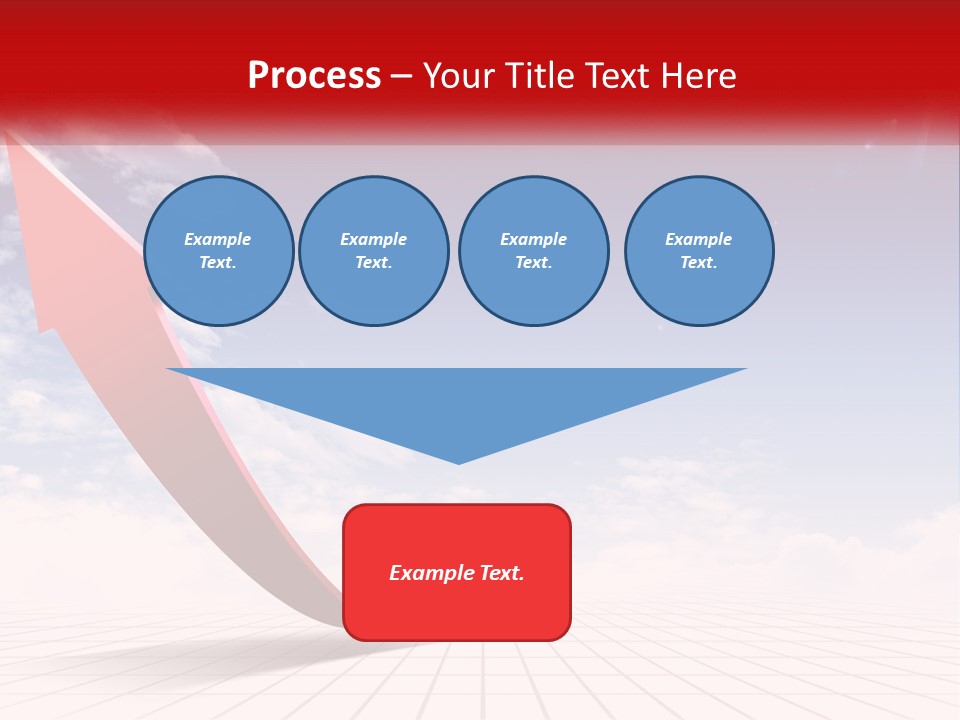 Process – Your Title Text Here

Example Text.

Example Text.

Example Text.

Example Text.

Example Text.